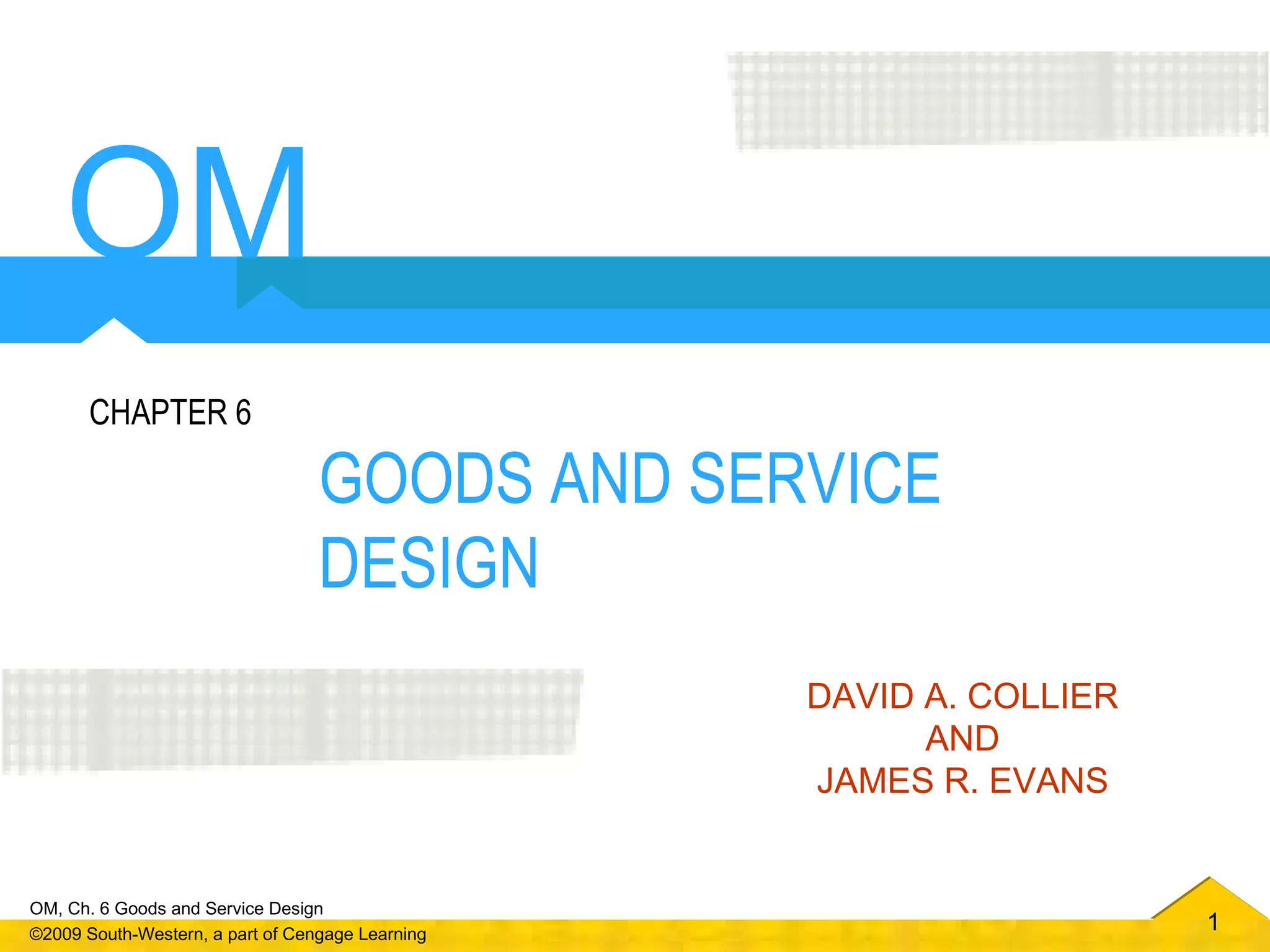 OM

CHAPTER 6

GOODS AND SERVICE DESIGN

DAVID A. COLLIER
AND
JAMES R. EVANS

OM, Ch. 6 Goods and Service Design
©2009 South-Western, a part of Cengage Learning

1